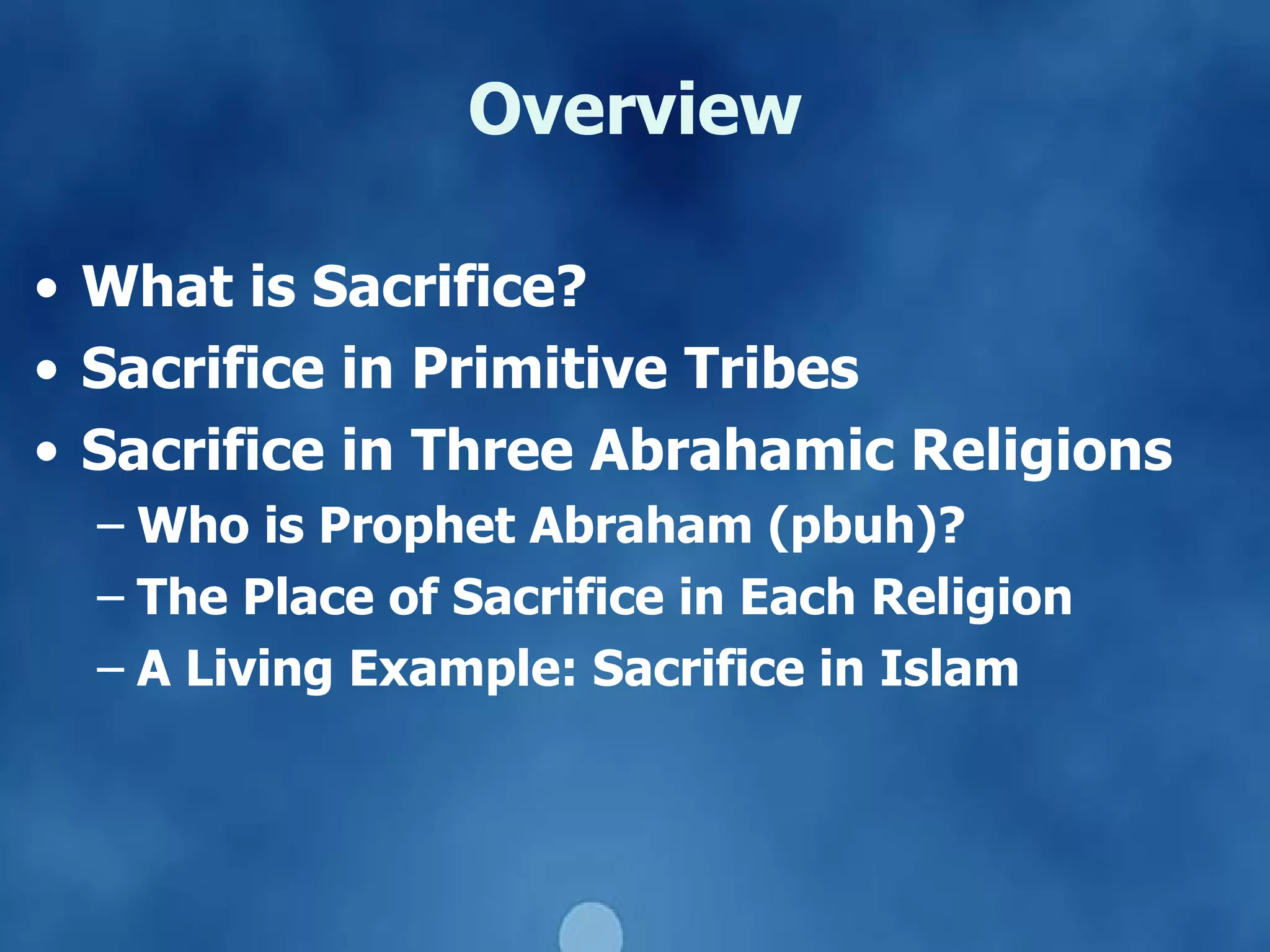 Overview

• What is Sacrifice?
• Sacrifice in Primitive Tribes
• Sacrifice in Three Abrahamic Religions
– Who is Prophet Abraham (pbuh)?
– The Place of Sacrifice in Each Religion
– A Living Example: Sacrifice in Islam